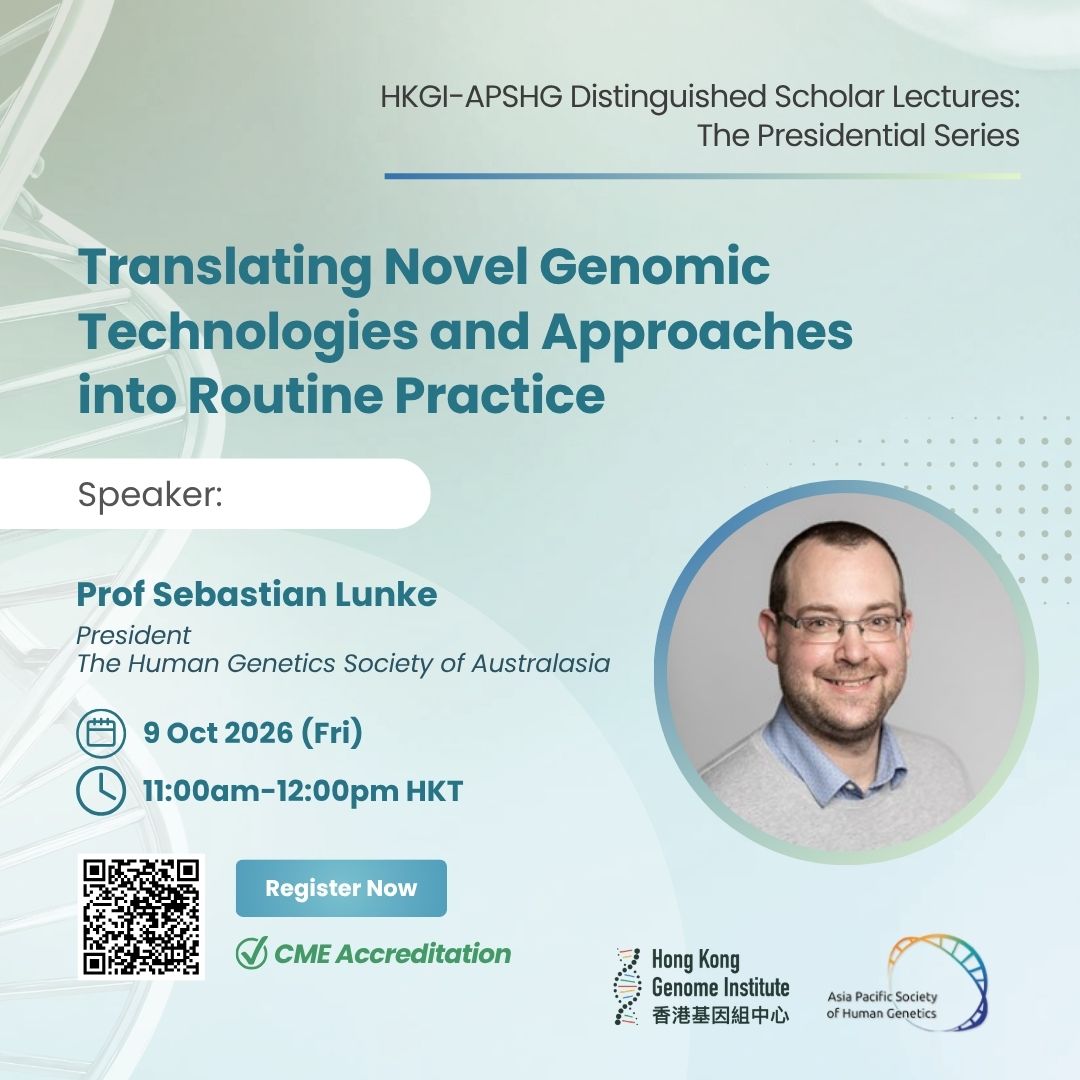 HKGI-APSHG Distinguished Scholar Lectures:
The Presidential Series

Translating Novel Genomic Technologies and Approaches into Routine Practice

Speaker:

Prof Sebastian Lunke
President
The Human Genetics Society of Australasia

9 Oct 2026 (Fri)

11:00am-12:00pm HKT

Register Now

CME Accreditation

Hong Kong Genome Institute
香港基因組中心

Asia Pacific Society of Human Genetics